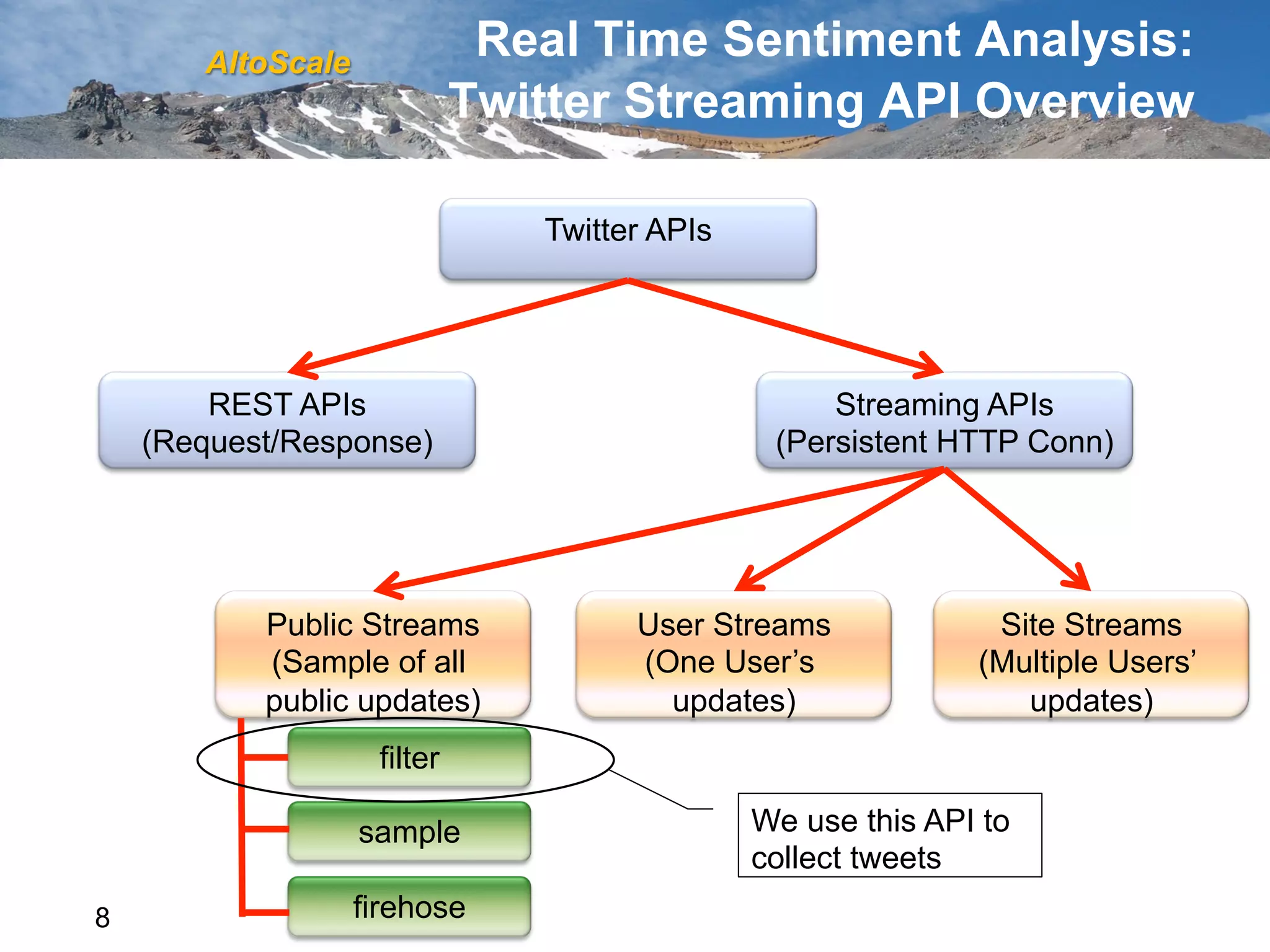 AltoScale

Real Time Sentiment Analysis: Twitter Streaming API Overview

Twitter APIs

REST APIs (Request/Response)

Streaming APIs (Persistent HTTP Conn)

Public Streams (Sample of all public updates)

User Streams (One User's updates)

Site Streams (Multiple Users' updates)

filter

sample

firehose

We use this API to collect tweets

8